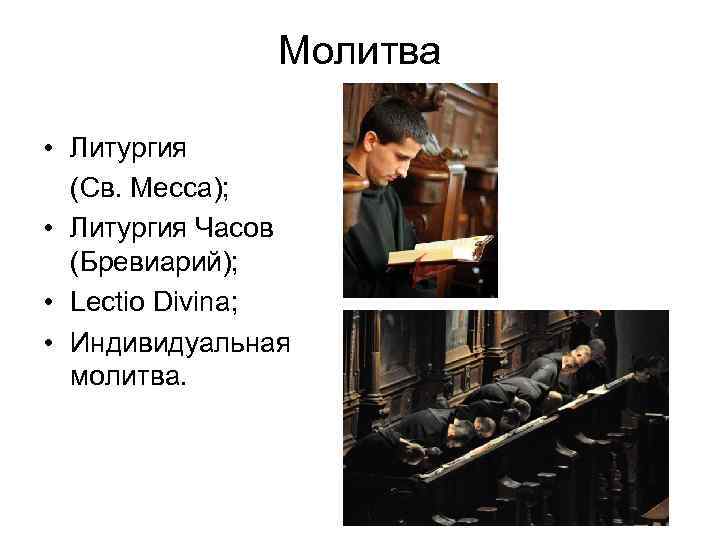 Молитва

• Литургия (Св. Месса);
• Литургия Часов (Бревиарий);
• Lectio Divina;
• Индивидуальная молитва.